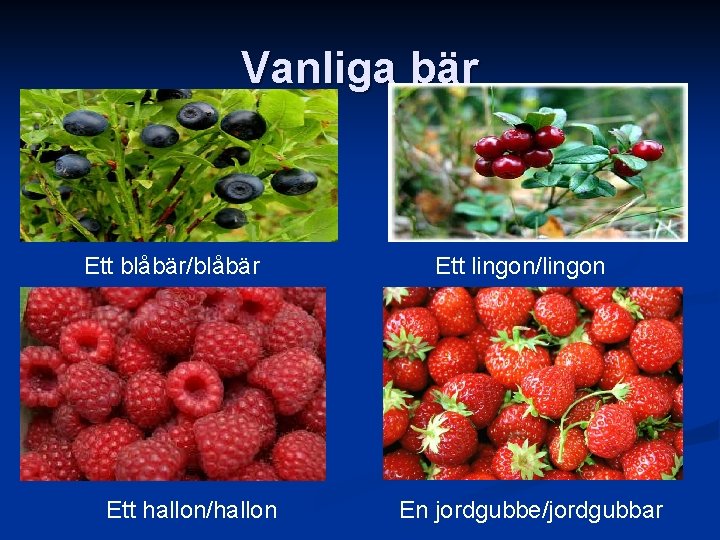 Vanliga bär

Ett blåbär/blåbär

Ett lingon/lingon

Ett hallon/hallon

En jordgubbe/jordgubbar